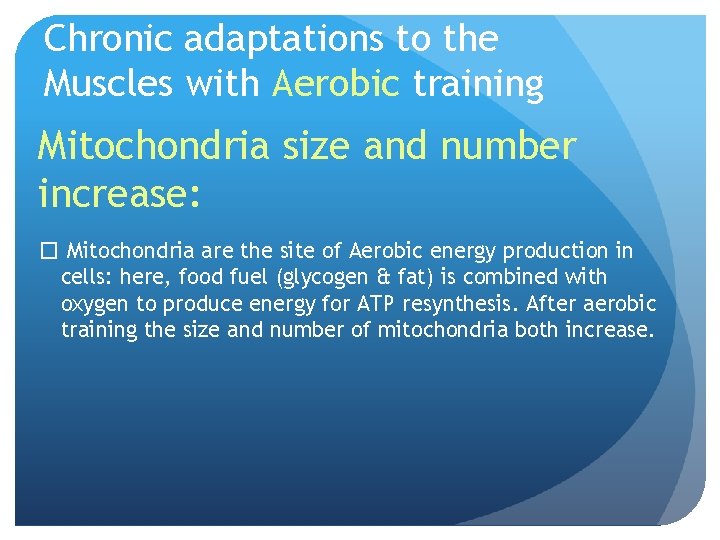 Chronic adaptations to the Muscles with Aerobic training

Mitochondria size and number increase:

□ Mitochondria are the site of Aerobic energy production in cells: here, food fuel (glycogen & fat) is combined with oxygen to produce energy for ATP resynthesis. After aerobic training the size and number of mitochondria both increase.